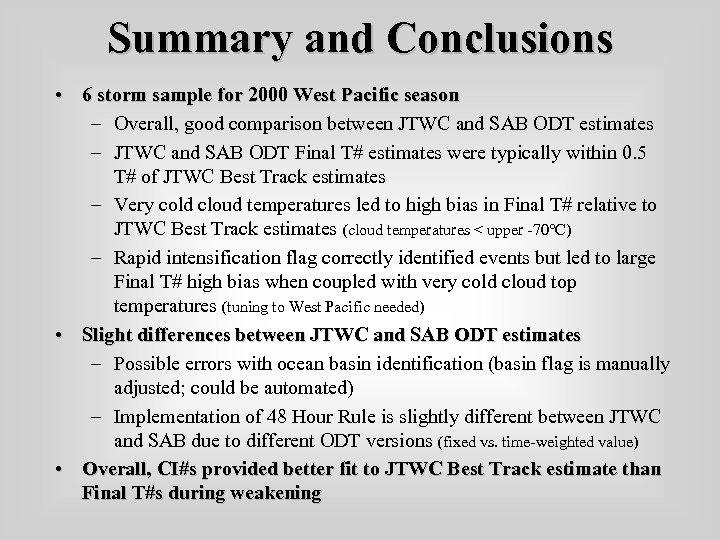 Summary and Conclusions

• 6 storm sample for 2000 West Pacific season
– Overall, good comparison between JTWC and SAB ODT estimates
– JTWC and SAB ODT Final T# estimates were typically within 0.5 T# of JTWC Best Track estimates
– Very cold cloud temperatures led to high bias in Final T# relative to JTWC Best Track estimates (cloud temperatures < upper -70°C)
– Rapid intensification flag correctly identified events but led to large Final T# high bias when coupled with very cold cloud top temperatures (tuning to West Pacific needed)

• Slight differences between JTWC and SAB ODT estimates
– Possible errors with ocean basin identification (basin flag is manually adjusted; could be automated)
– Implementation of 48 Hour Rule is slightly different between JTWC and SAB due to different ODT versions (fixed vs. time-weighted value)

• Overall, CI#s provided better fit to JTWC Best Track estimate than Final T#s during weakening